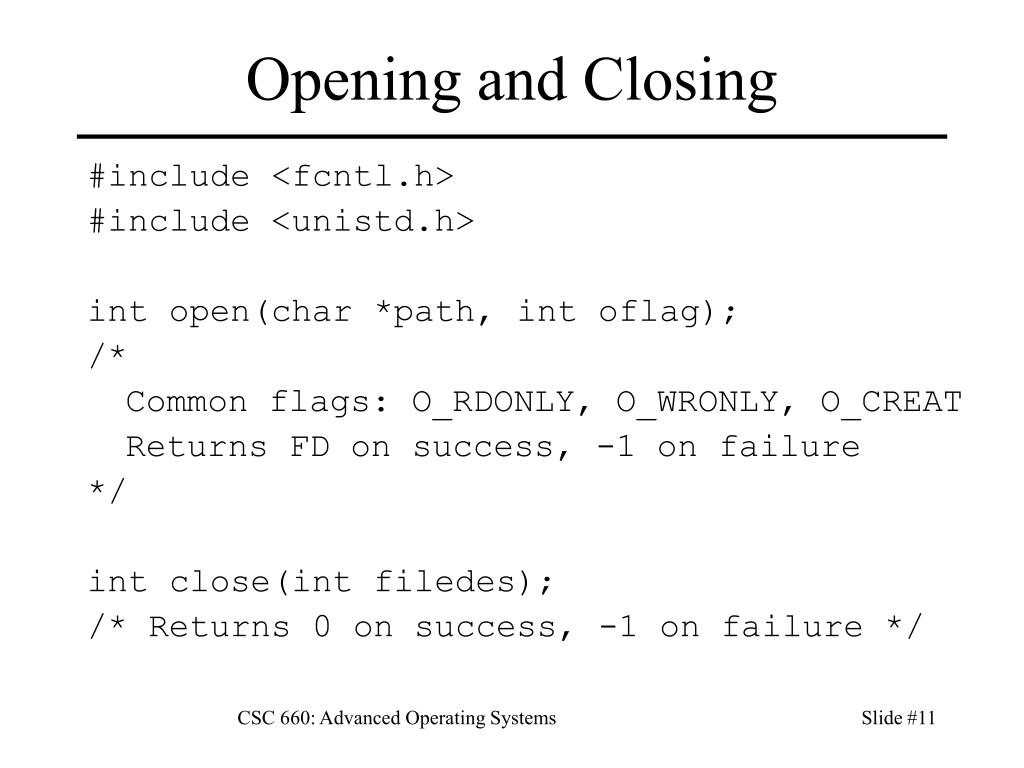 Opening and Closing

#include <fcntl.h>
#include <unistd.h>

int open(char *path, int oflag);
/*
  Common flags: O_RDONLY, O_WRONLY, O_CREAT
  Returns FD on success, -1 on failure
*/

int close(int filedes);
/* Returns 0 on success, -1 on failure */

CSC 660: Advanced Operating Systems

Slide #11